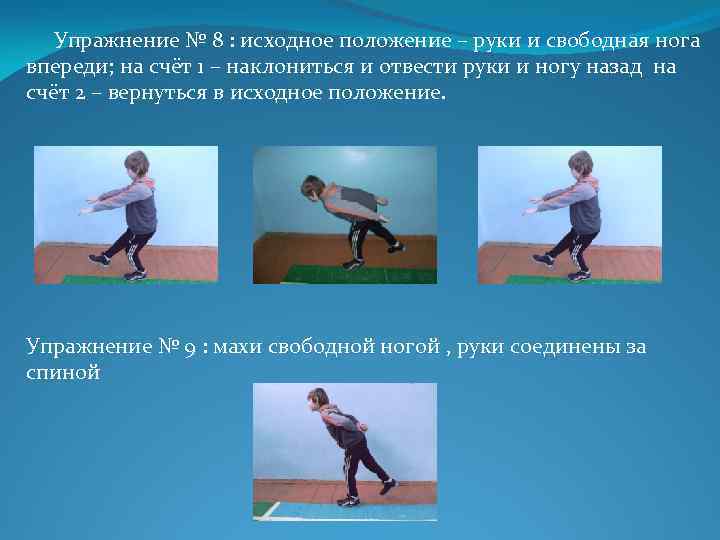 Упражнение № 8 : исходное положение – руки и свободная нога впереди; на счёт 1 – наклониться и отвести руки и ногу назад на счёт 2 – вернуться в исходное положение.

Упражнение № 9 : махи свободной ногой , руки соединены за спиной